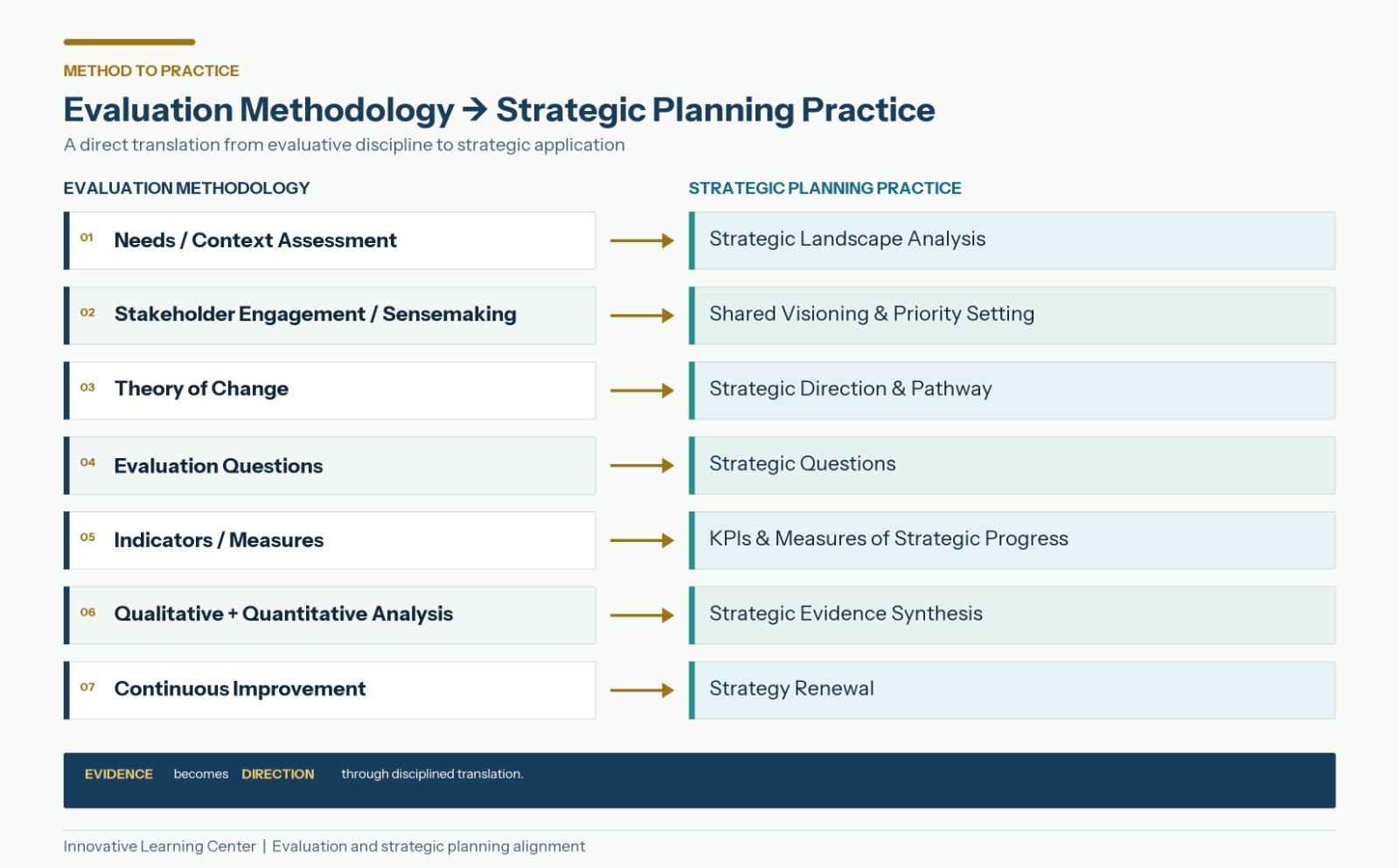 METHOD TO PRACTICE

Evaluation Methodology → Strategic Planning Practice

A direct translation from evaluative discipline to strategic application

EVALUATION METHODOLOGY

01 Needs / Context Assessment

02 Stakeholder Engagement / Sensemaking

03 Theory of Change

04 Evaluation Questions

05 Indicators / Measures

06 Qualitative + Quantitative Analysis

07 Continuous Improvement

STRATEGIC PLANNING PRACTICE

Strategic Landscape Analysis

Shared Visioning & Priority Setting

Strategic Direction & Pathway

Strategic Questions

KPIs & Measures of Strategic Progress

Strategic Evidence Synthesis

Strategy Renewal

EVIDENCE becomes DIRECTION through disciplined translation.

Innovative Learning Center | Evaluation and strategic planning alignment